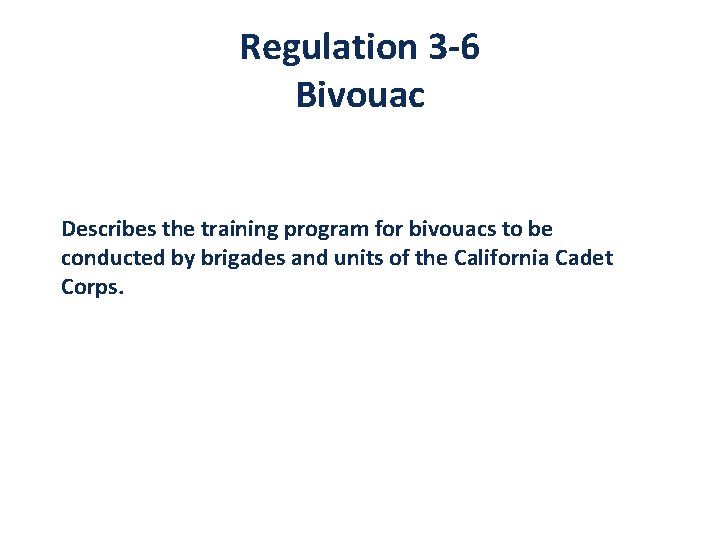 Regulation 3-6
Bivouac

Describes the training program for bivouacs to be conducted by brigades and units of the California Cadet Corps.